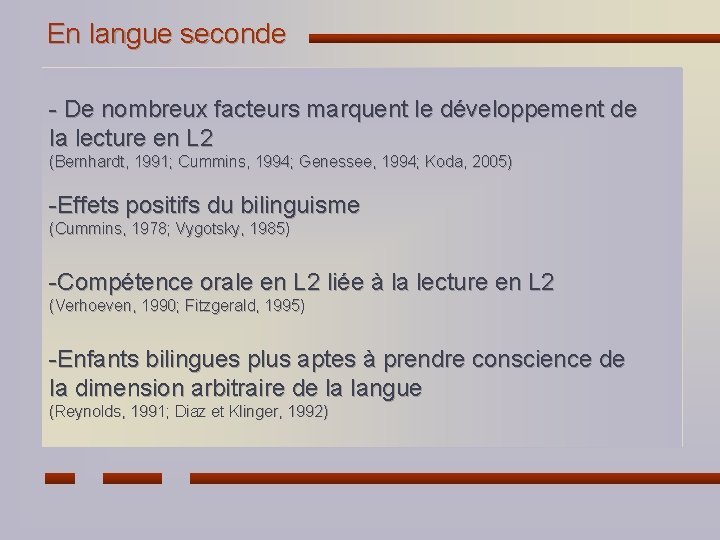 En langue seconde

- De nombreux facteurs marquent le développement de la lecture en L2
(Bernhardt, 1991; Cummins, 1994; Genessee, 1994; Koda, 2005)

-Effets positifs du bilinguisme
(Cummins, 1978; Vygotsky, 1985)

-Compétence orale en L2 liée à la lecture en L2
(Verhoeven, 1990; Fitzgerald, 1995)

-Enfants bilingues plus aptes à prendre conscience de la dimension arbitraire de la langue
(Reynolds, 1991; Diaz et Klinger, 1992)